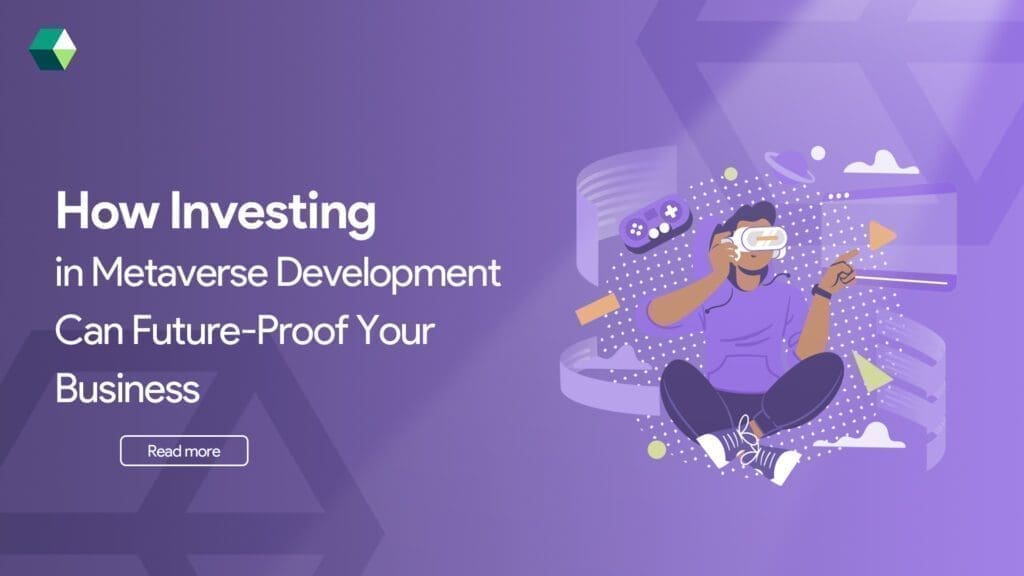 How Investing
in Metaverse Development Can Future-Proof Your Business

Read more